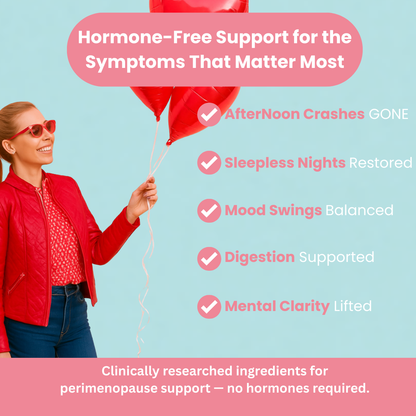 Hormone-Free Support for the Symptoms That Matter Most

AfterNoon Crashes GONE

Sleepless Nights Restored

Mood Swings Balanced

Digestion Supported

Mental Clarity Lifted

Clinically researched ingredients for perimenopause support — no hormones required.